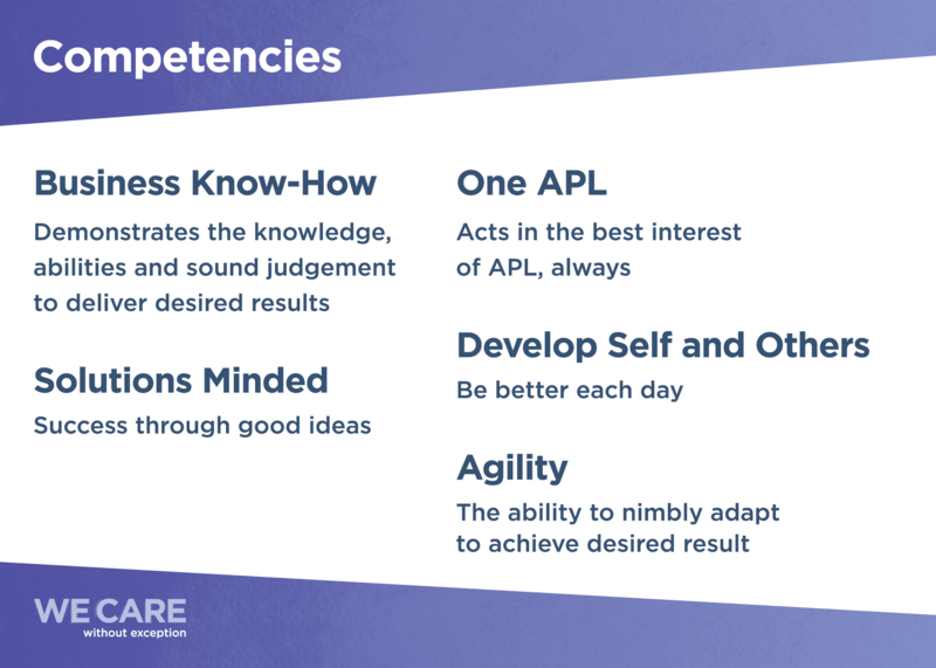 Competencies

Business Know-How

Demonstrates the knowledge, abilities and sound judgement to deliver desired results

Solutions Minded

Success through good ideas

One APL

Acts in the best interest of APL, always

Develop Self and Others

Be better each day

Agility

The ability to nimbly adapt to achieve desired result

WE CARE
without exception